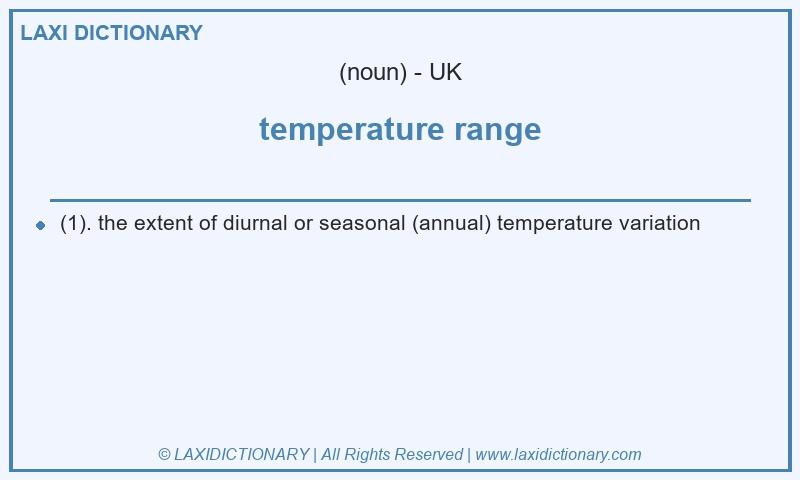 LAXI DICTIONARY

(noun) - UK

temperature range

(1). the extent of diurnal or seasonal (annual) temperature variation

© LAXIDICTIONARY | All Rights Reserved | www.laxidictionary.com